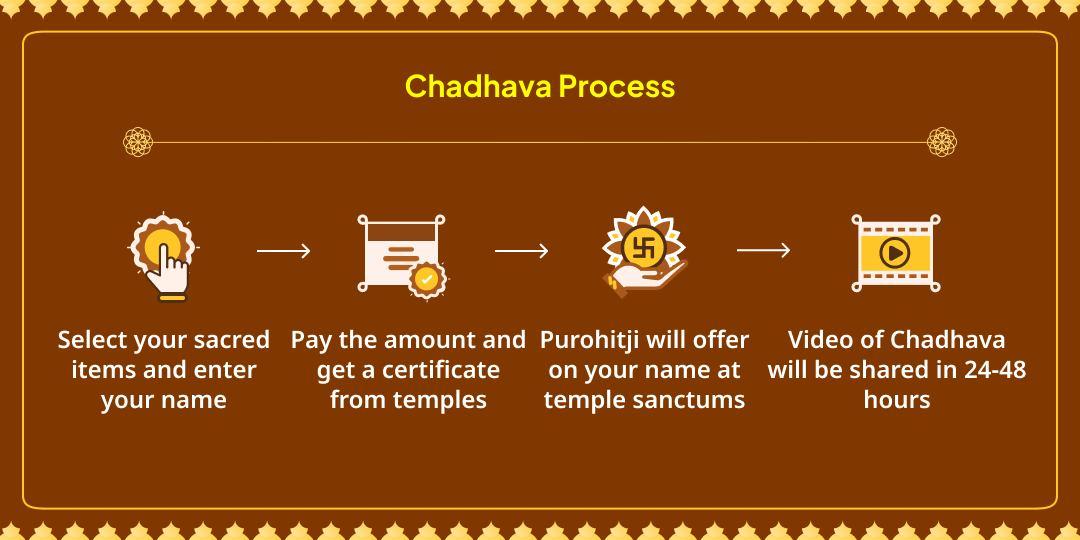 Chadhava Process

Select your sacred items and enter your name

Pay the amount and get a certificate from temples

Purohitji will offer on your name at temple sanctums

Video of Chadhava will be shared in 24-48 hours